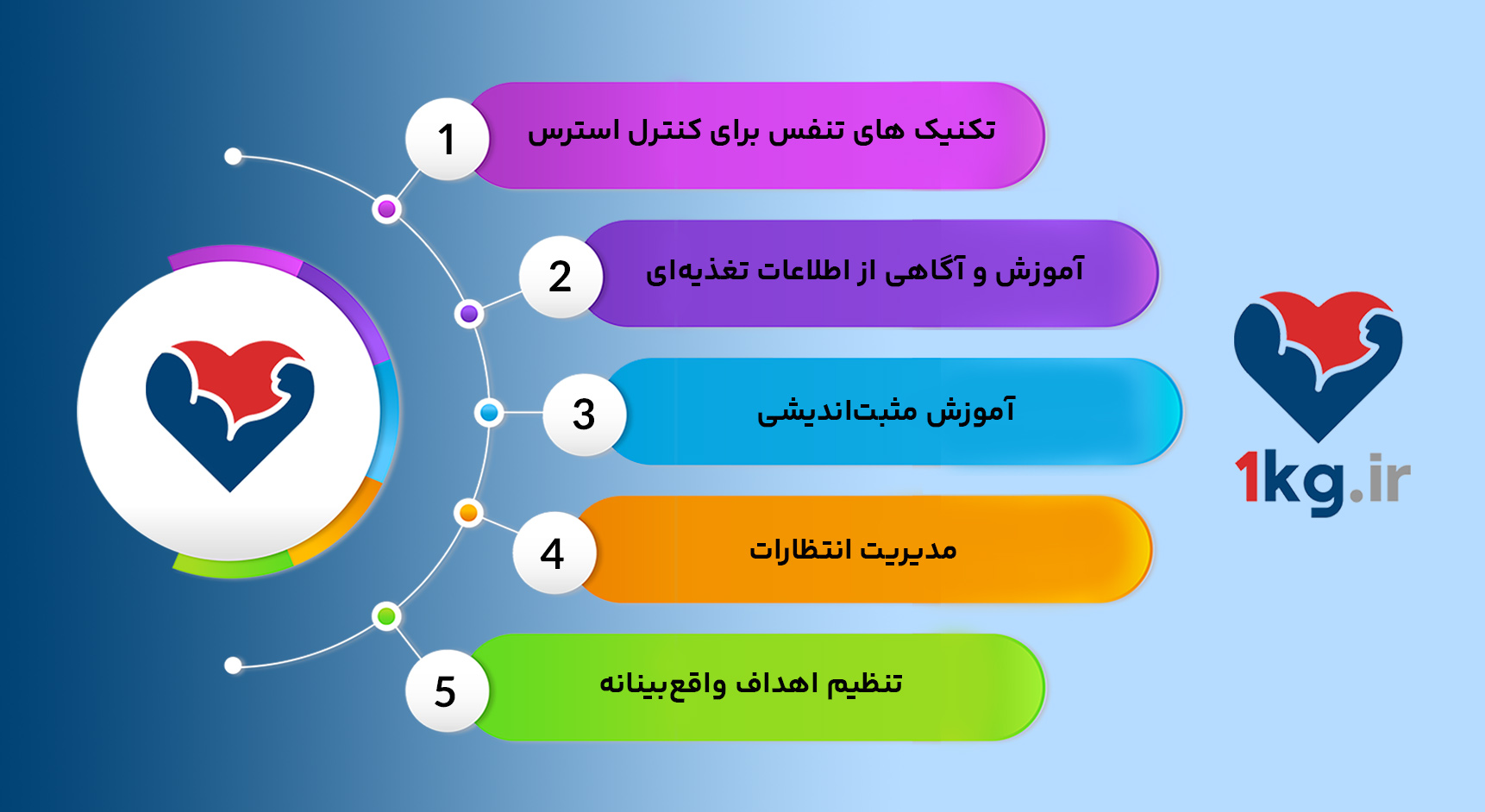 1 تکنیک های تنفس برای کنترل استرس

2 آموزش و آگاهی از اطلاعات تغذیه‌ای

3 آموزش مثبت‌اندیشی

4 مدیریت انتظارات

5 تنظیم اهداف واقع‌بینانه

1kg.ir